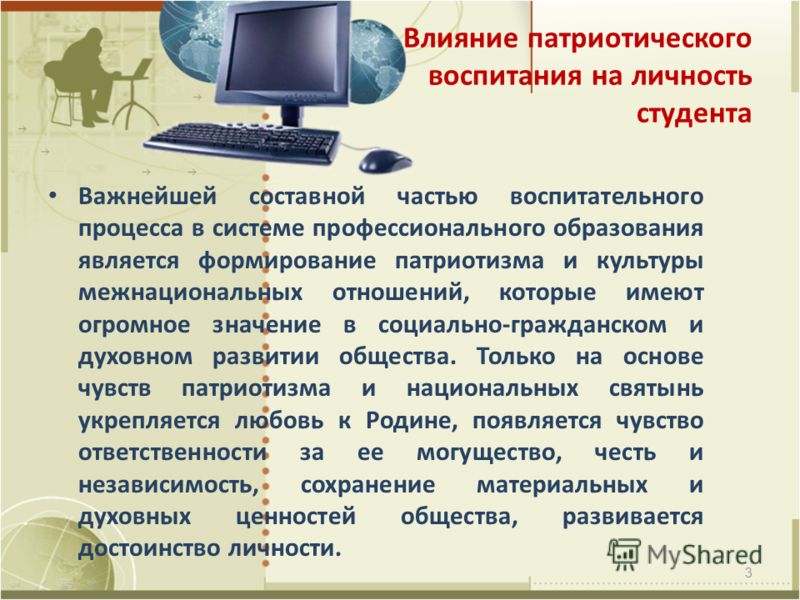 Влияние патриотического воспитания на личность студента

• Важнейшей составной частью воспитательного процесса в системе профессионального образования является формирование патриотизма и культуры межнациональных отношений, которые имеют огромное значение в социально-гражданском и духовном развитии общества. Только на основе чувств патриотизма и национальных святынь укрепляется любовь к Родине, появляется чувство ответственности за ее могущество, честь и независимость, сохранение материальных и духовных ценностей общества, развивается достоинство личности.

MyShared

3